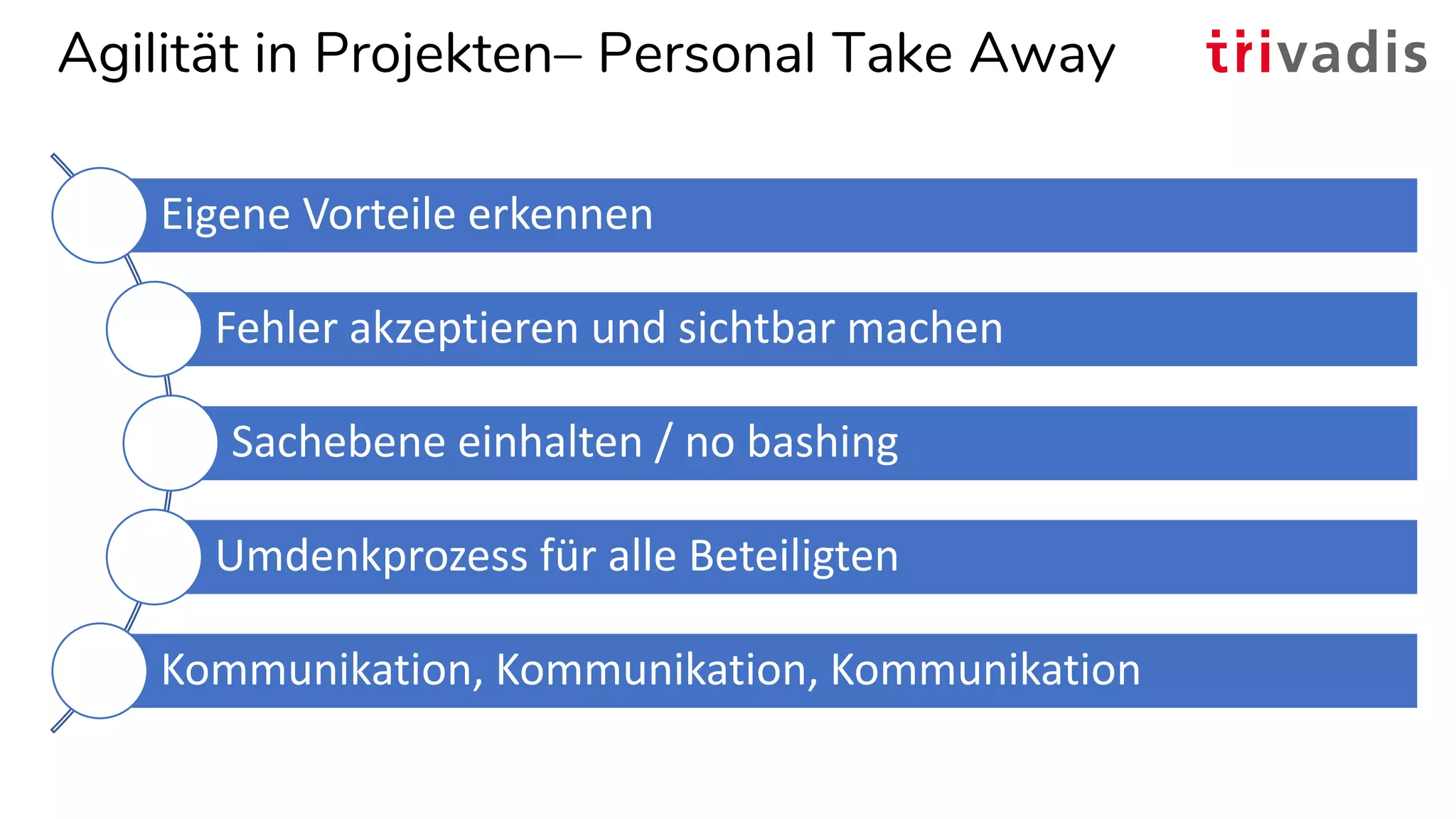 Agilität in Projekten– Personal Take Away

trivadis

Eigene Vorteile erkennen

Fehler akzeptieren und sichtbar machen

Sachebene einhalten / no bashing

Umdenkprozess für alle Beteiligten

Kommunikation, Kommunikation, Kommunikation